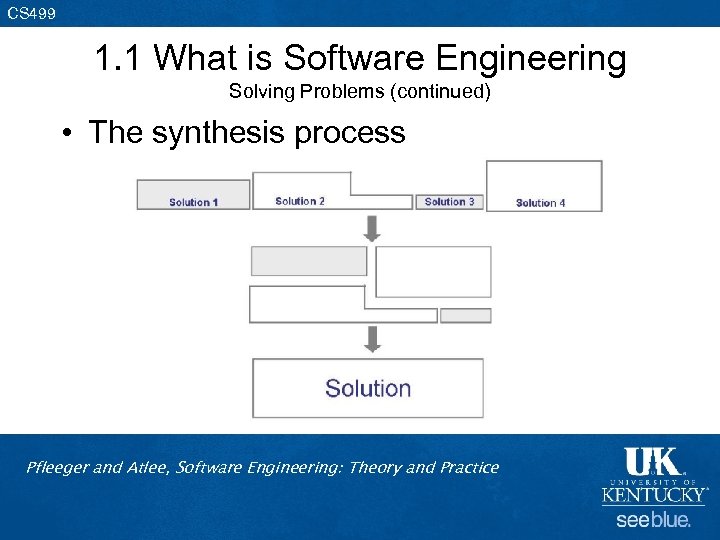 CS499

1.1 What is Software Engineering
Solving Problems (continued)

• The synthesis process

Solution 1
Solution 2
Solution 3
Solution 4

Solution

Pfleeger and Atlee, Software Engineering: Theory and Practice

UK
UNIVERSITY OF
KENTUCKY
see blue.